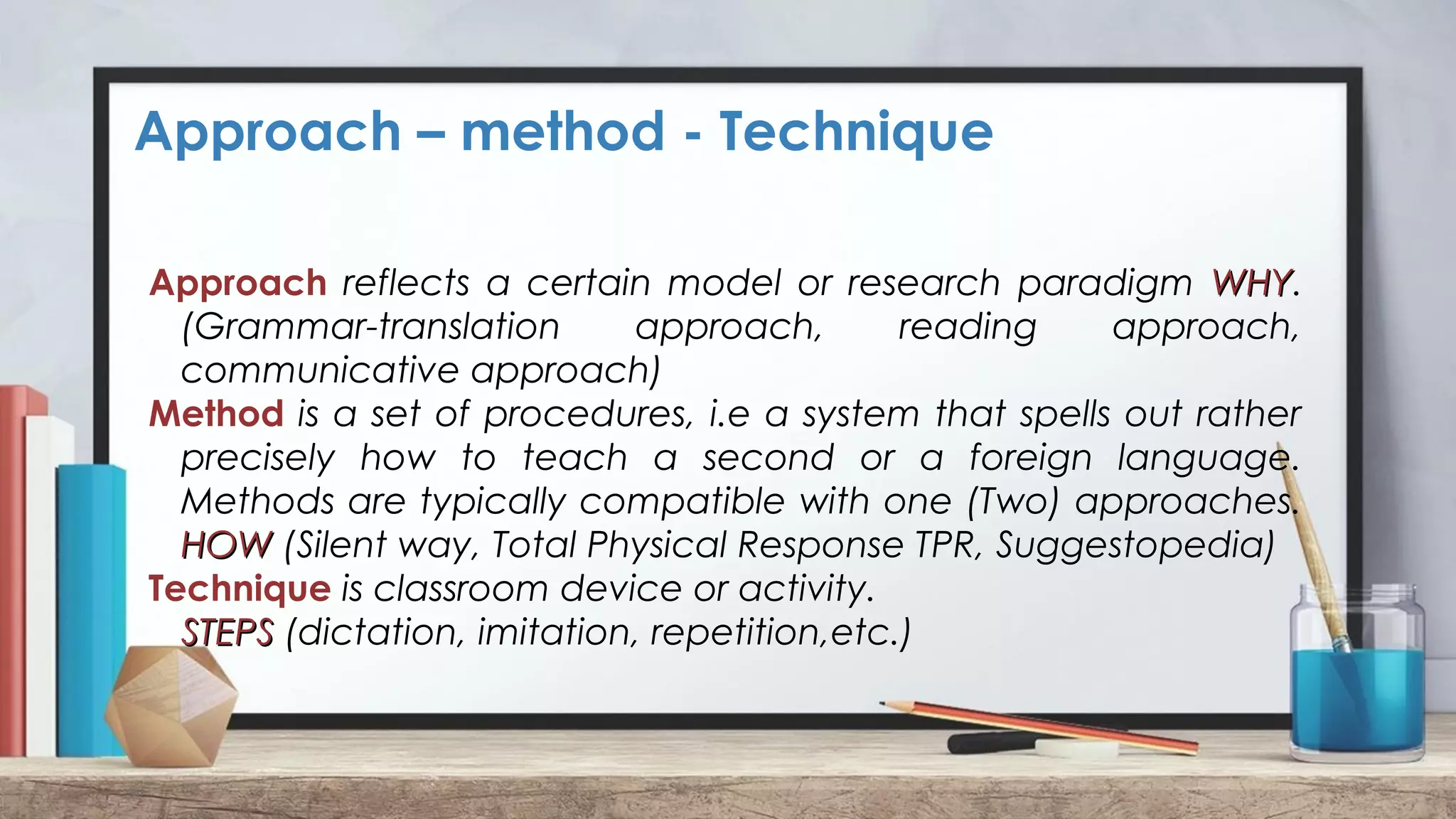 Approach – method - Technique

Approach reflects a certain model or research paradigm WHY. (Grammar-translation approach, reading approach, communicative approach)

Method is a set of procedures, i.e a system that spells out rather precisely how to teach a second or a foreign language. Methods are typically compatible with one (Two) approaches. HOW (Silent way, Total Physical Response TPR, Suggestopedia)

Technique is classroom device or activity. STEPS (dictation, imitation, repetition,etc.)